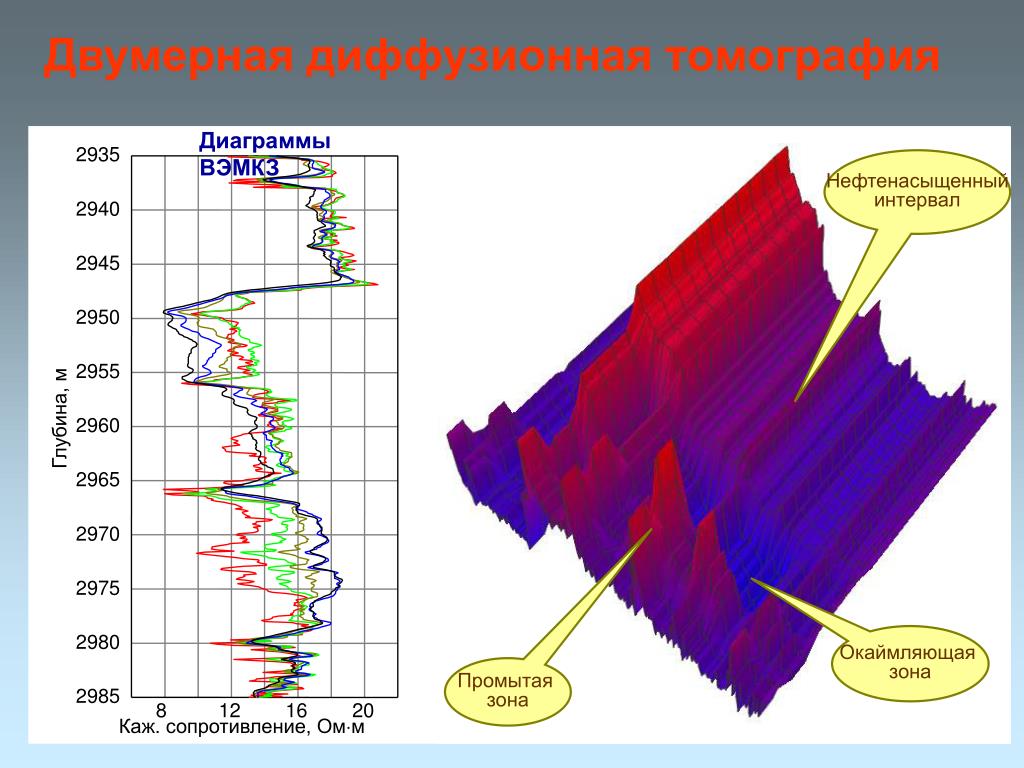 Двумерная диффузионная томография

Диаграммы ВЭМКЗ

2935
2940
2945
2950
2955
2960
2965
2970
2975
2980
2985

Глубина, м

8
12
16
20

Каж. сопротивление, Ом·м

Нефтенасыщенный интервал

Промытая зона

Окаймляющая зона